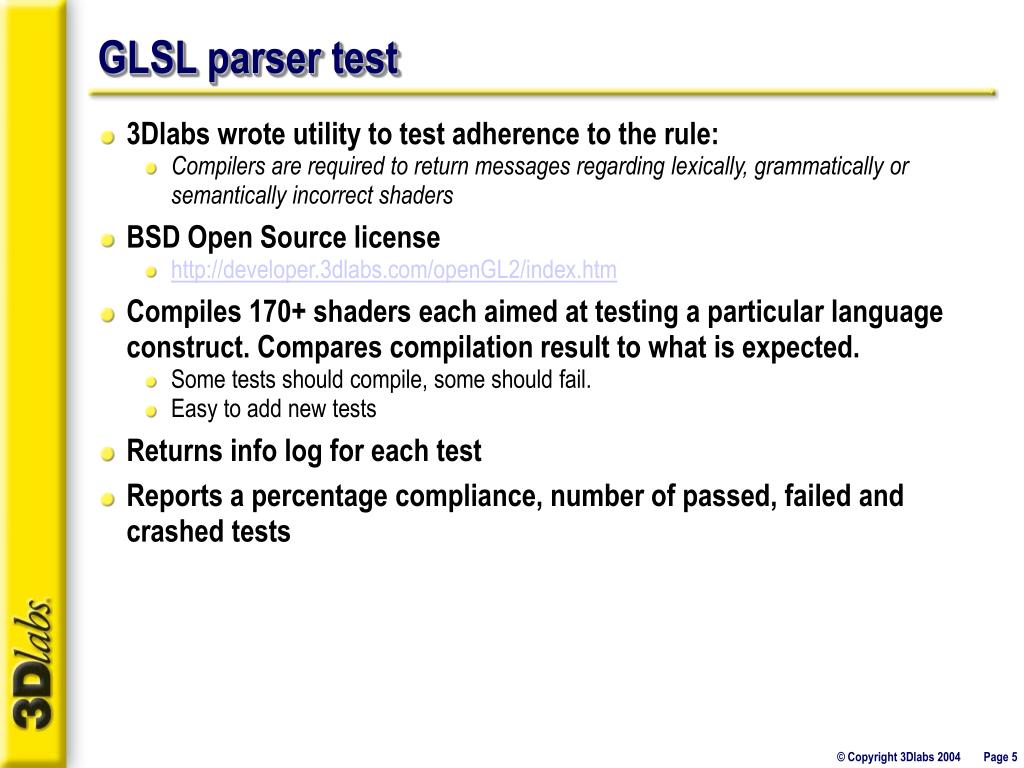 GLSL parser test

3Dlabs wrote utility to test adherence to the rule:

Compilers are required to return messages regarding lexically, grammatically or semantically incorrect shaders

BSD Open Source license

http://developer.3dlabs.com/openGL2/index.htm

Compiles 170+ shaders each aimed at testing a particular language construct. Compares compilation result to what is expected.

Some tests should compile, some should fail.

Easy to add new tests

Returns info log for each test

Reports a percentage compliance, number of passed, failed and crashed tests

3Dlabs

© Copyright 3Dlabs 2004 Page 5